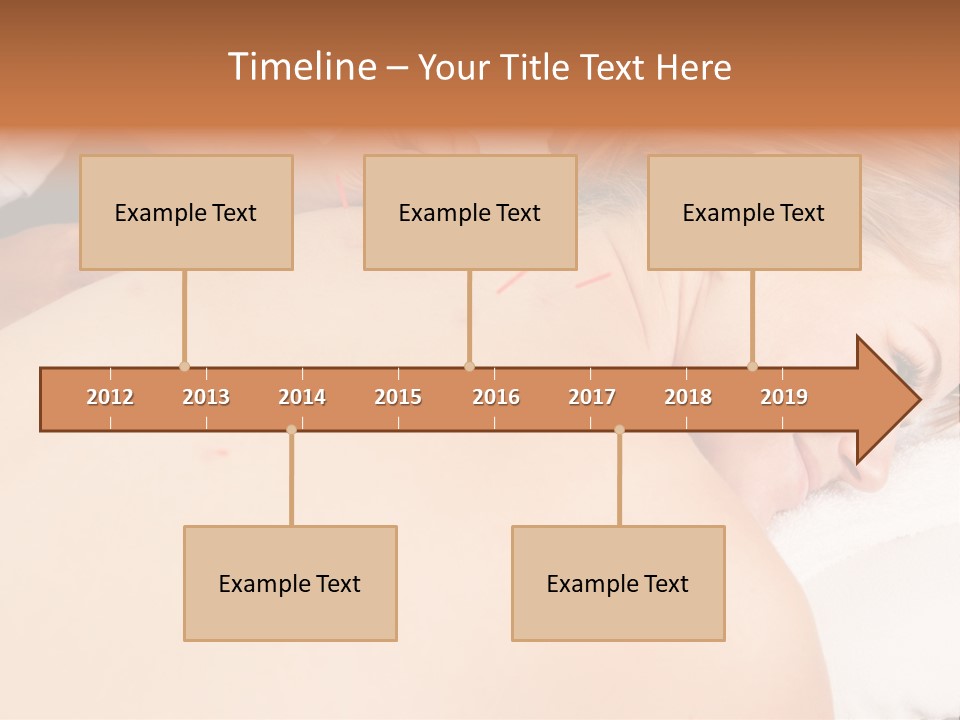 Timeline – Your Title Text Here

Example Text

Example Text

Example Text

2012 2013 2014 2015 2016 2017 2018 2019

Example Text

Example Text